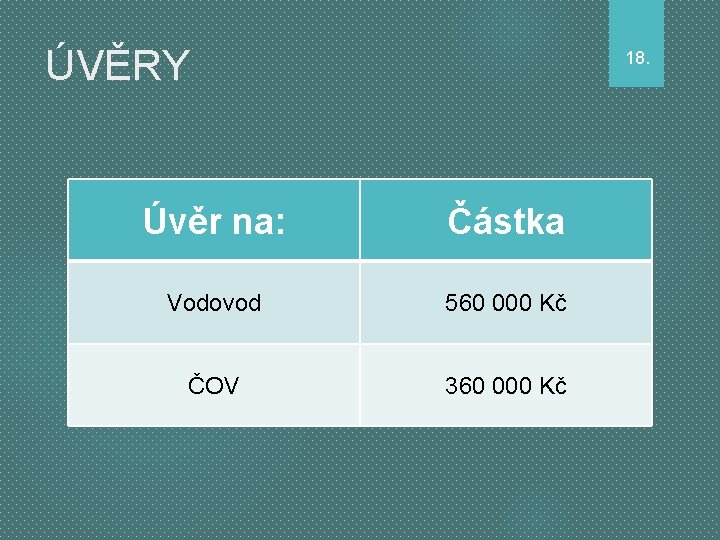 ÚVĚRY

18.

| Úvěr na: | Částka |
|---|---|
| Vodovod | 560 000 Kč |
| ČOV | 360 000 Kč |